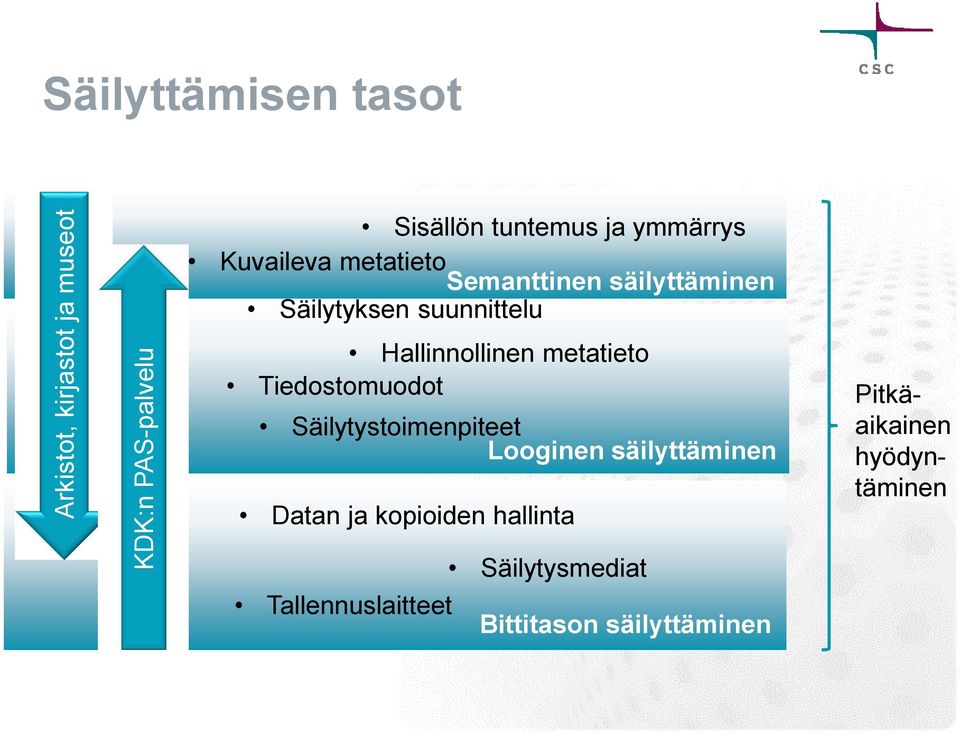 CSC

Säilyttämisen tasot

Arkistot, kirjastot ja museot

KDK:n PAS-palvelu

• Sisällön tuntemus ja ymmärrys
• Kuvaileva metatieto
Semanttinen säilyttäminen
• Säilytyksen suunnittelu

• Hallinnollinen metatieto
• Tiedostomuodot
• Säilytystoimenpiteet
Looginen säilyttäminen

• Datan ja kopioiden hallinta
• Säilytysmediat
• Tallennuslaitteet
Bittitason säilyttäminen

Pitkäaikainen hyödyntäminen